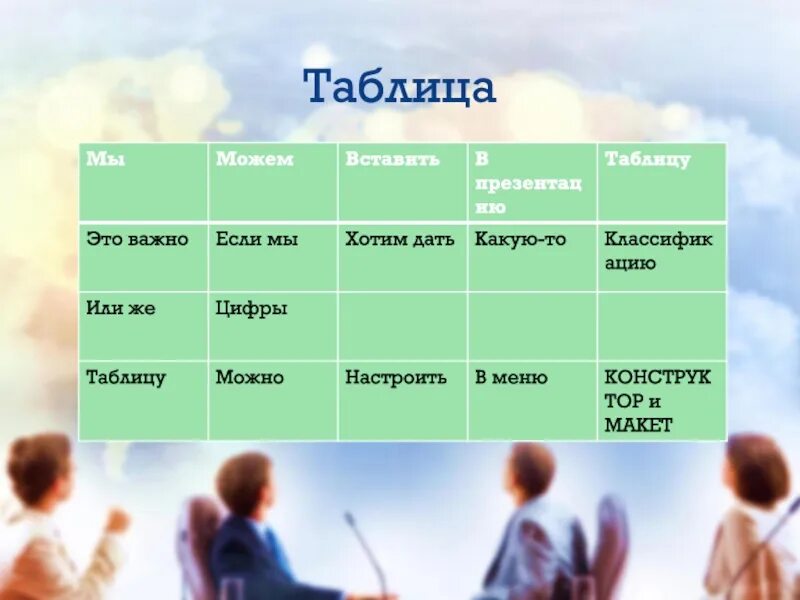 Таблица

| Мы | Можем | Вставить | В презентацию | Таблицу |
|---|---|---|---|---|
| Это важно | Если мы | Хотим дать | Какую-то | Классификацию |
| Или же | Цифры | | | |
| Таблицу | Можно | Настроить | В меню | КОНСТРУКТОР и МАКЕТ |